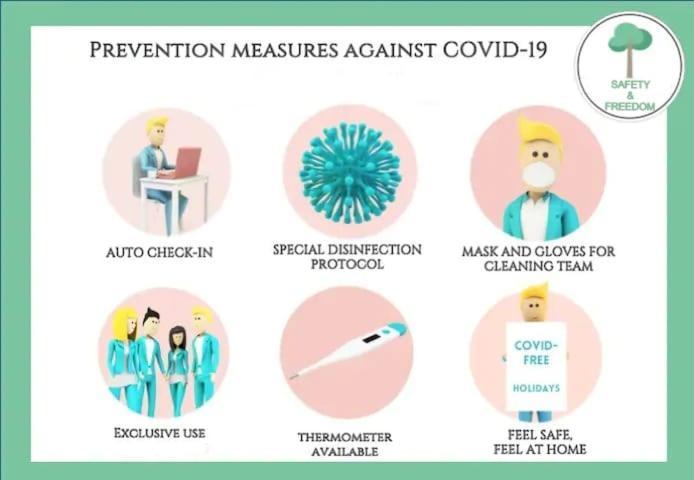 PREVENTION MEASURES AGAINST COVID-19

SAFETY & FREEDOM

AUTO CHECK-IN

SPECIAL DISINFECTION PROTOCOL

MASK AND GLOVES FOR CLEANING TEAM

EXCLUSIVE USE

THERMOMETER AVAILABLE

COVID-FREE HOLIDAYS

FEEL SAFE, FEEL AT HOME